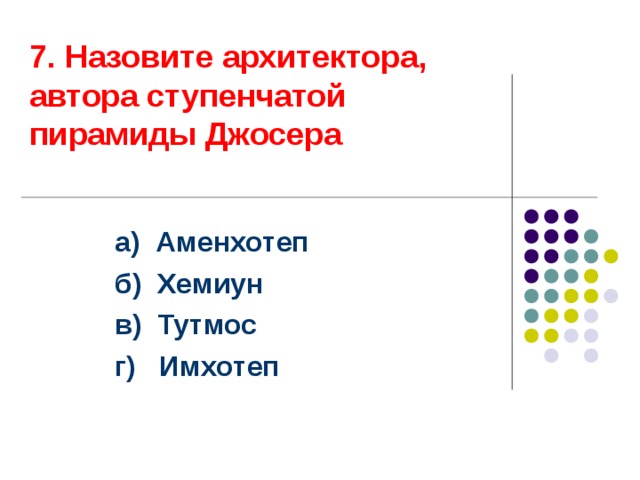 7. Назовите архитектора, автора ступенчатой пирамиды Джосера

а) Аменхотеп
б) Хемиун
в) Тутмос
г) Имхотеп